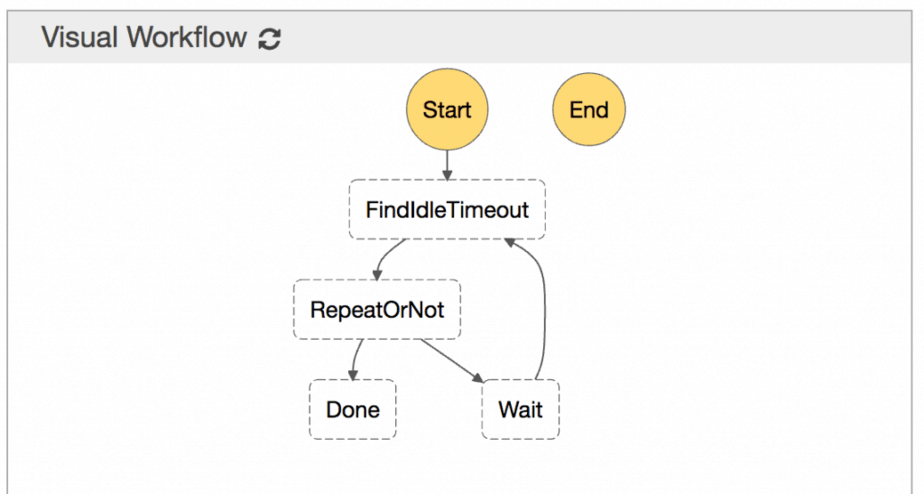 Visual Workflow

Start

End

FindIdleTimeout

RepeatOrNot

Done

Wait